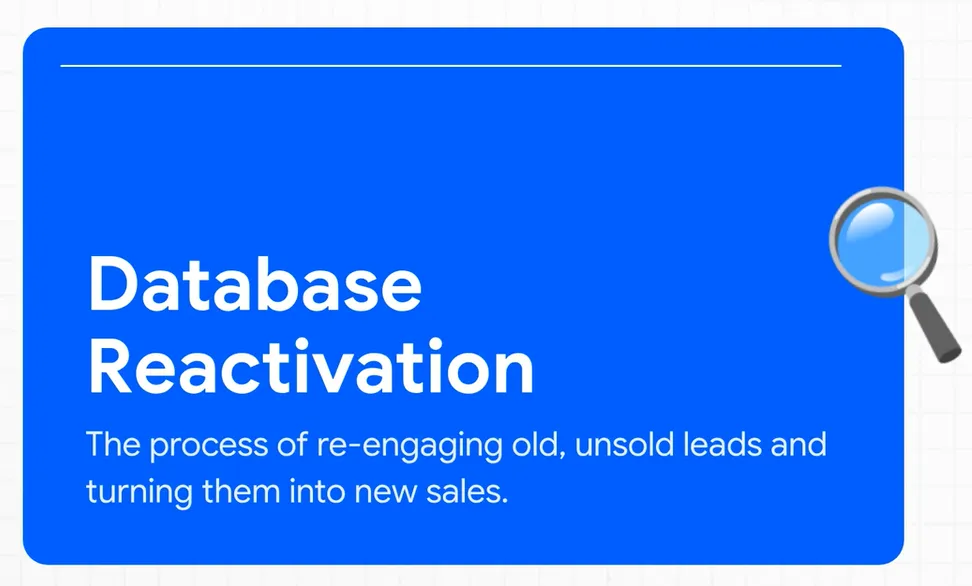 Database Reactivation

The process of re-engaging old, unsold leads and turning them into new sales.